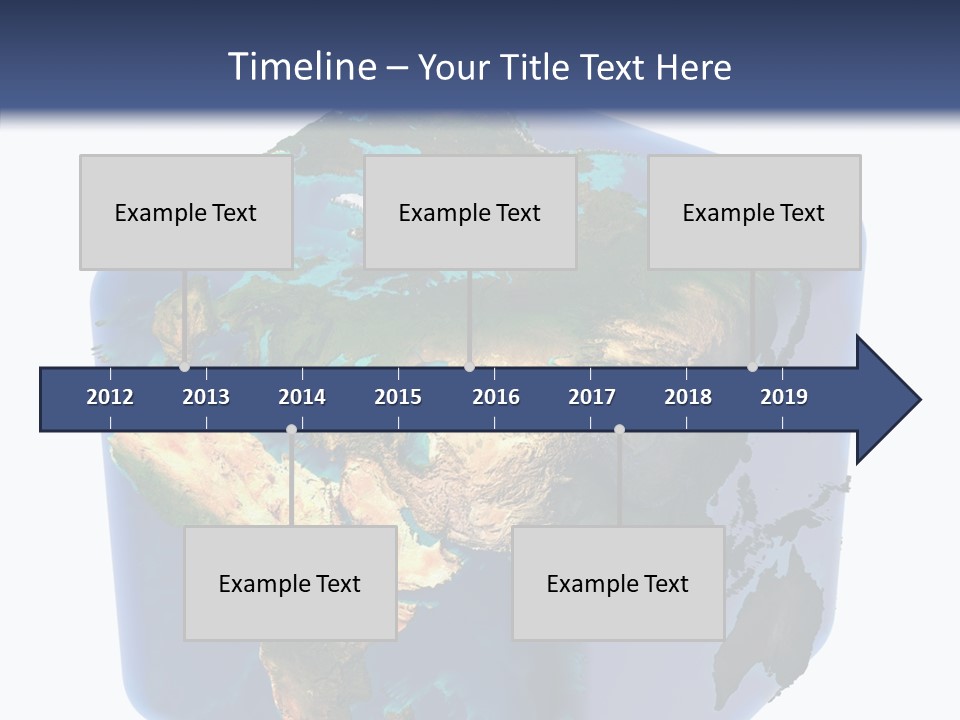 Timeline – Your Title Text Here

Example Text

Example Text

Example Text

2012 2013 2014 2015 2016 2017 2018 2019

Example Text

Example Text